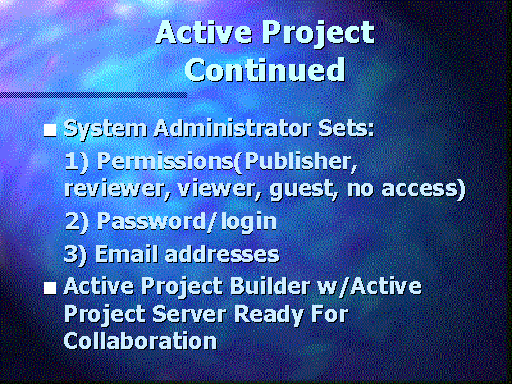 Active Project Continued

■ System Administrator Sets:

1) Permissions(Publisher, reviewer, viewer, guest, no access)

2) Password/login

3) Email addresses

■ Active Project Builder w/Active Project Server Ready For Collaboration